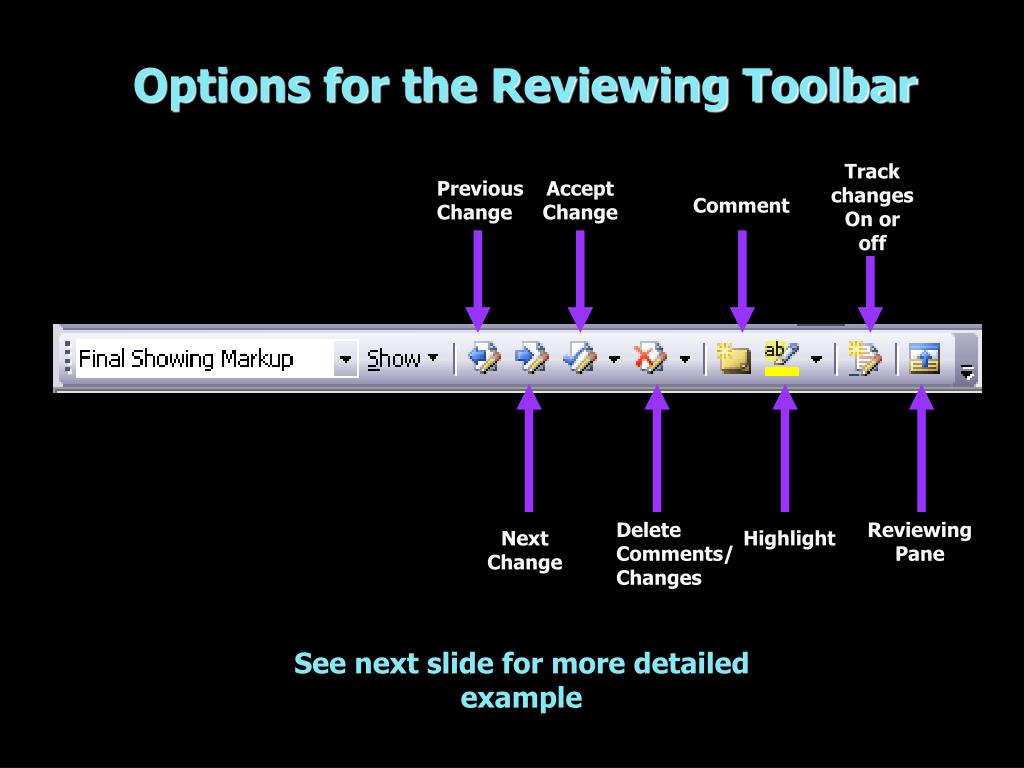 Options for the Reviewing Toolbar

Previous Change

Accept Change

Comment

Track changes On or off

Final Showing Markup

Show

ab

Next Change

Delete Comments/ Changes

Highlight

Reviewing Pane

See next slide for more detailed example